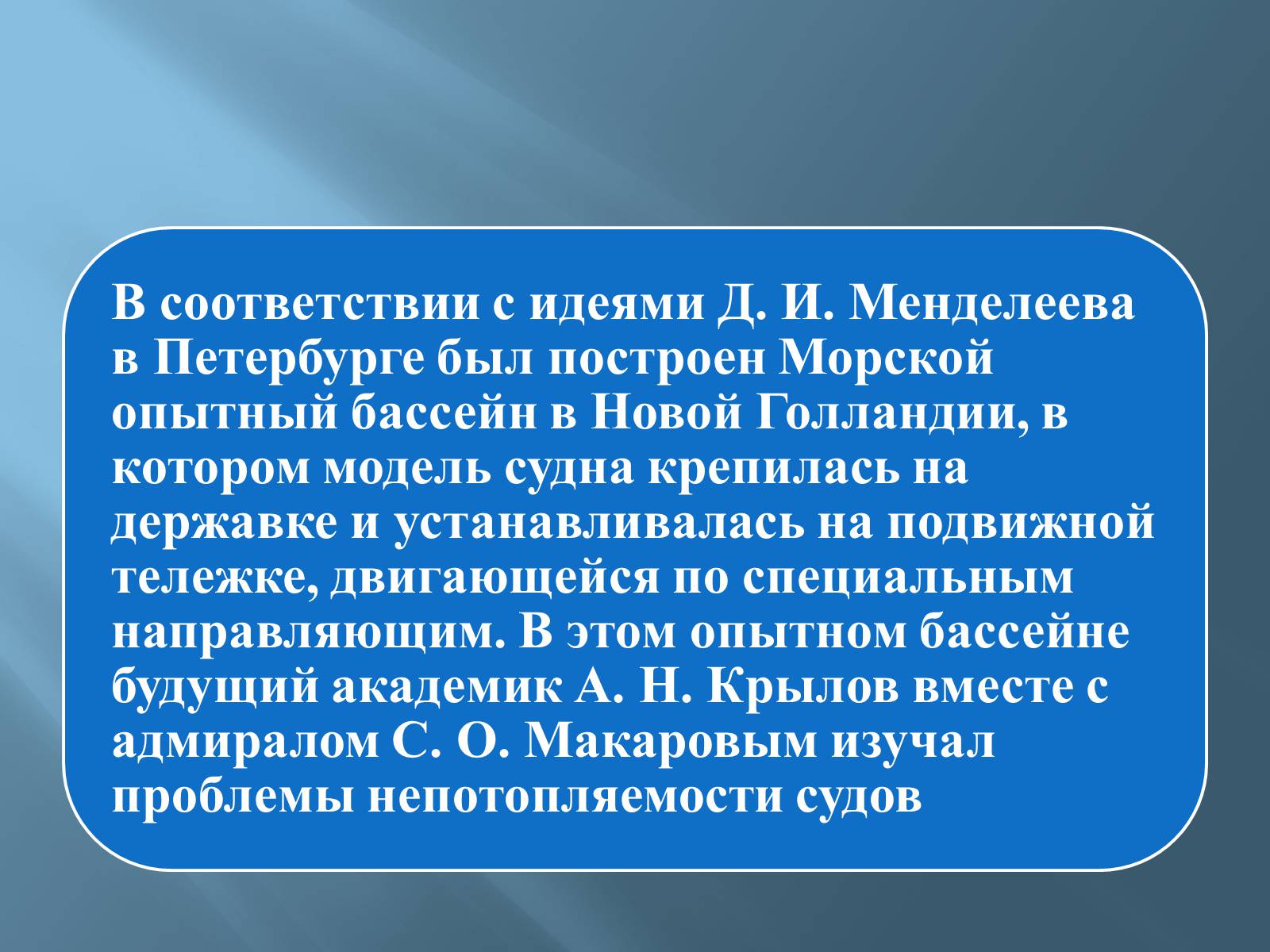 В соответствии с идеями Д. И. Менделеева в Петербурге был построен Морской опытный бассейн в Новой Голландии, в котором модель судна крепилась на державке и устанавливалась на подвижной тележке, двигающейся по специальным направляющим. В этом опытном бассейне будущий академик А. Н. Крылов вместе с адмиралом С. О. Макаровым изучал проблемы непотопляемости судов